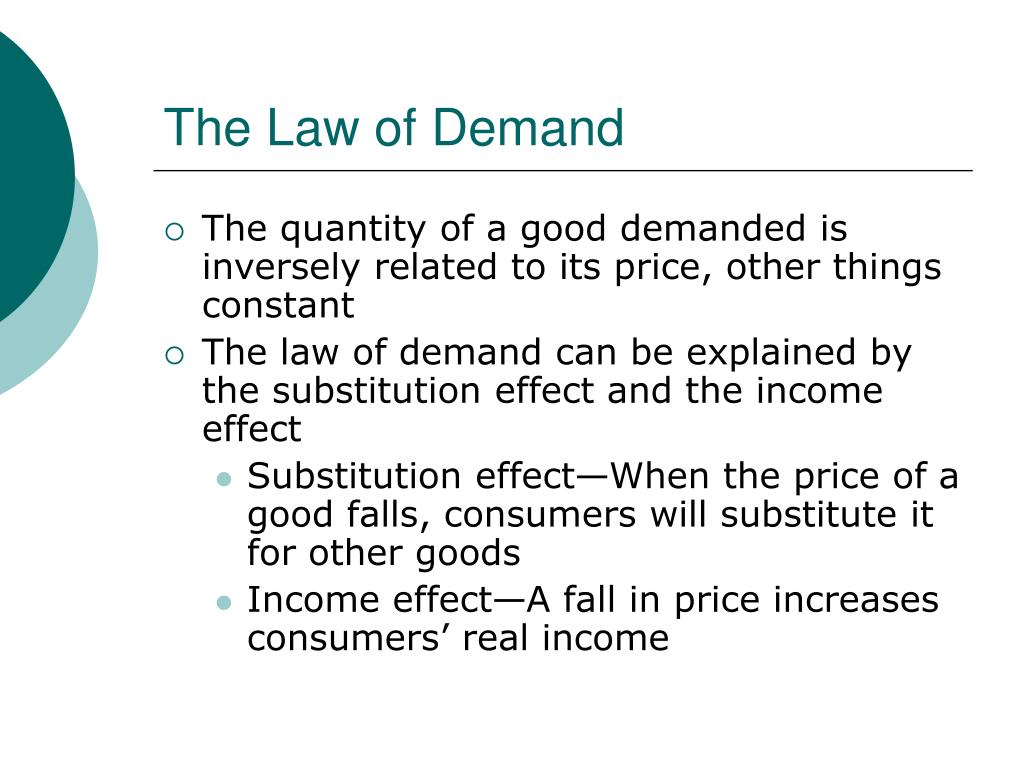 The Law of Demand

The quantity of a good demanded is inversely related to its price, other things constant

The law of demand can be explained by the substitution effect and the income effect

Substitution effect—When the price of a good falls, consumers will substitute it for other goods

Income effect—A fall in price increases consumers’ real income